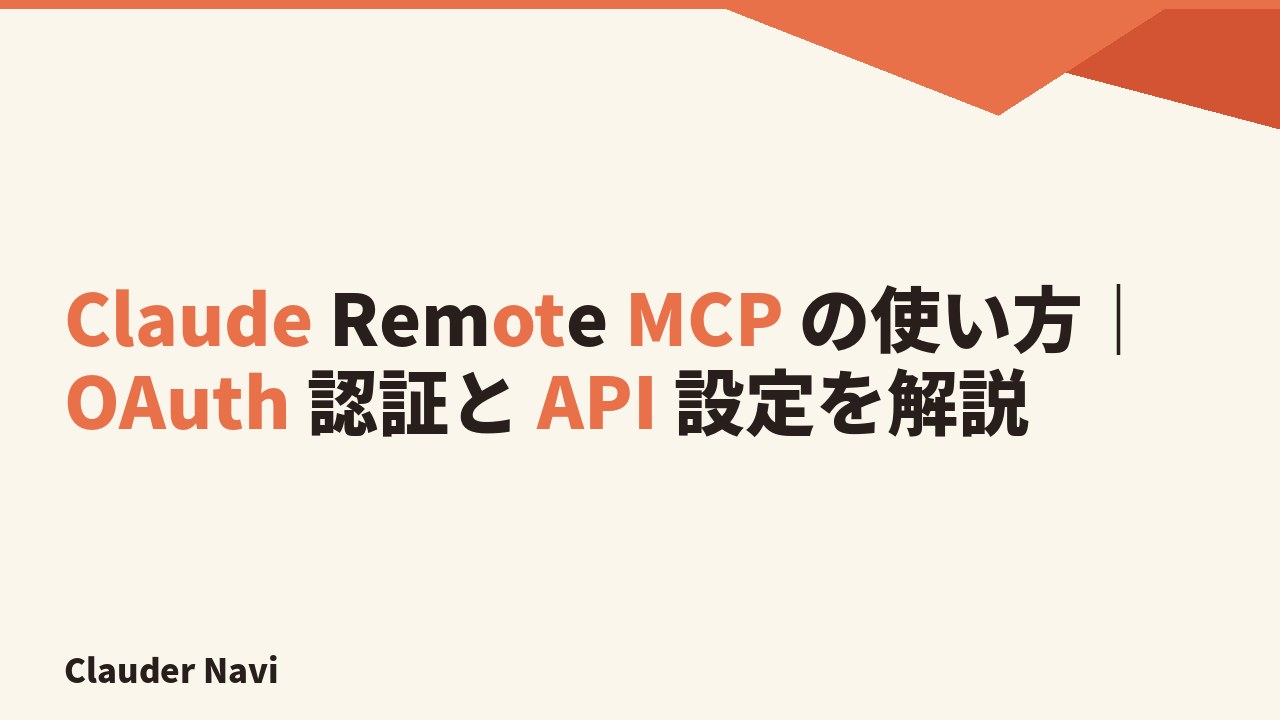 Claude Remote MCP の使い方｜OAuth 認証と API 設定を解説

Clauder Navi